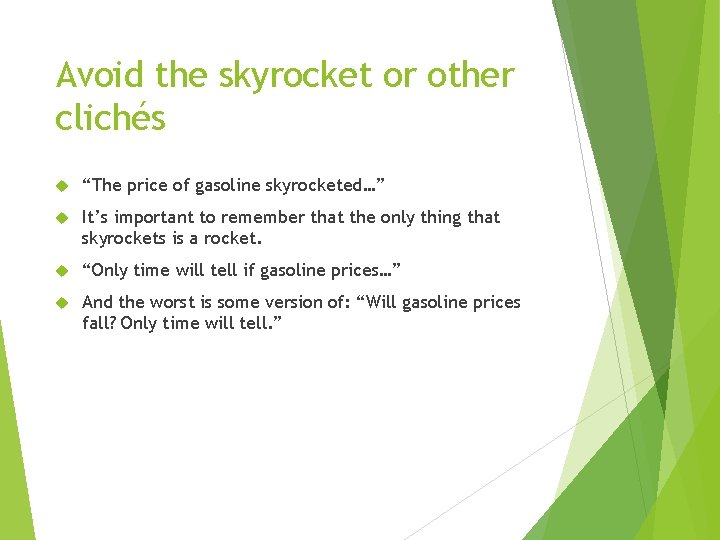 Avoid the skyrocket or other clichés

“The price of gasoline skyrocketed…”

It’s important to remember that the only thing that skyrockets is a rocket.

“Only time will tell if gasoline prices…”

And the worst is some version of: “Will gasoline prices fall? Only time will tell.”